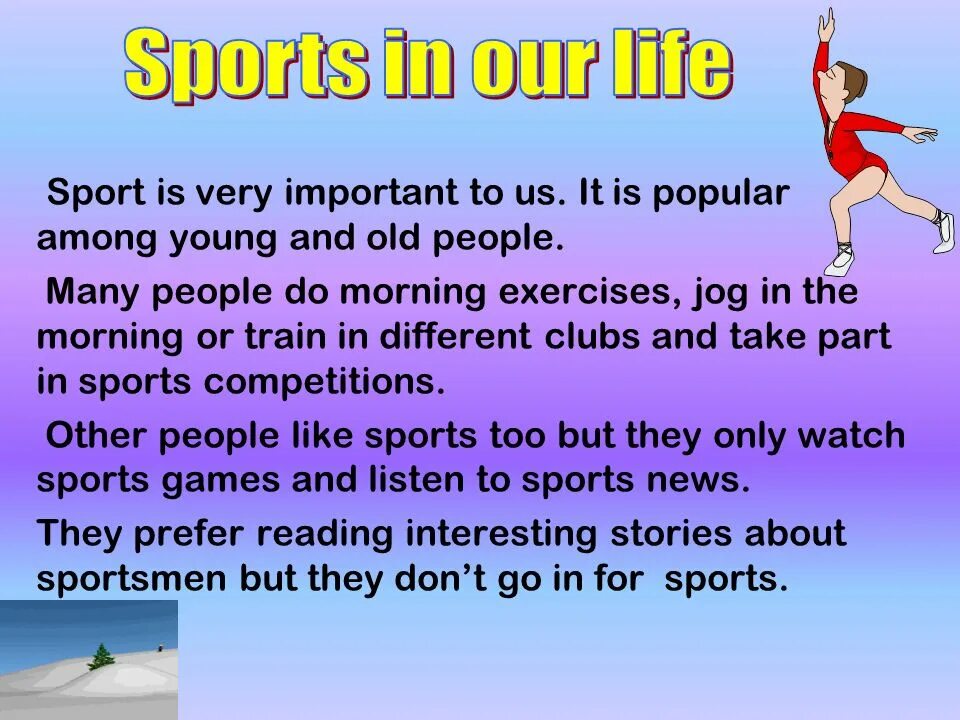 Sports in our life

Sport is very important to us. It is popular among young and old people.

Many people do morning exercises, jog in the morning or train in different clubs and take part in sports competitions.

Other people like sports too but they only watch sports games and listen to sports news.

They prefer reading interesting stories about sportsmen but they don’t go in for sports.